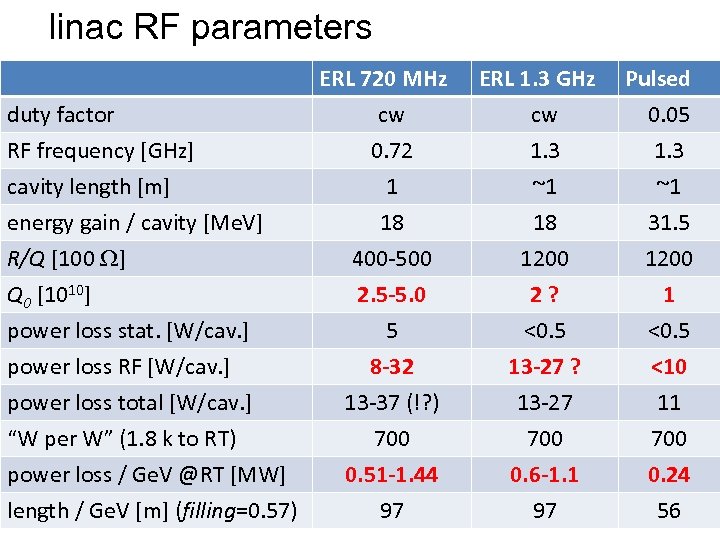 linac RF parameters

|  | ERL 720 MHz | ERL 1.3 GHz | Pulsed |
|---|---|---|---|
| duty factor | cw | cw | 0.05 |
| RF frequency [GHz] | 0.72 | 1.3 | 1.3 |
| cavity length [m] | 1 | ~1 | ~1 |
| energy gain / cavity [MeV] | 18 | 18 | 31.5 |
| $R/Q$ [100 $\Omega$] | 400-500 | 1200 | 1200 |
| $Q_0$ [$10^{10}$] | 2.5-5.0 | 2 ? | 1 |
| power loss stat. [W/cav.] | 5 | <0.5 | <0.5 |
| power loss RF [W/cav.] | 8-32 | 13-27 ? | <10 |
| power loss total [W/cav.] | 13-37 (!?) | 13-27 | 11 |
| "W per W" (1.8 k to RT) | 700 | 700 | 700 |
| power loss / GeV @RT [MW] | 0.51-1.44 | 0.6-1.1 | 0.24 |
| length / GeV [m] (filling=0.57) | 97 | 97 | 56 |